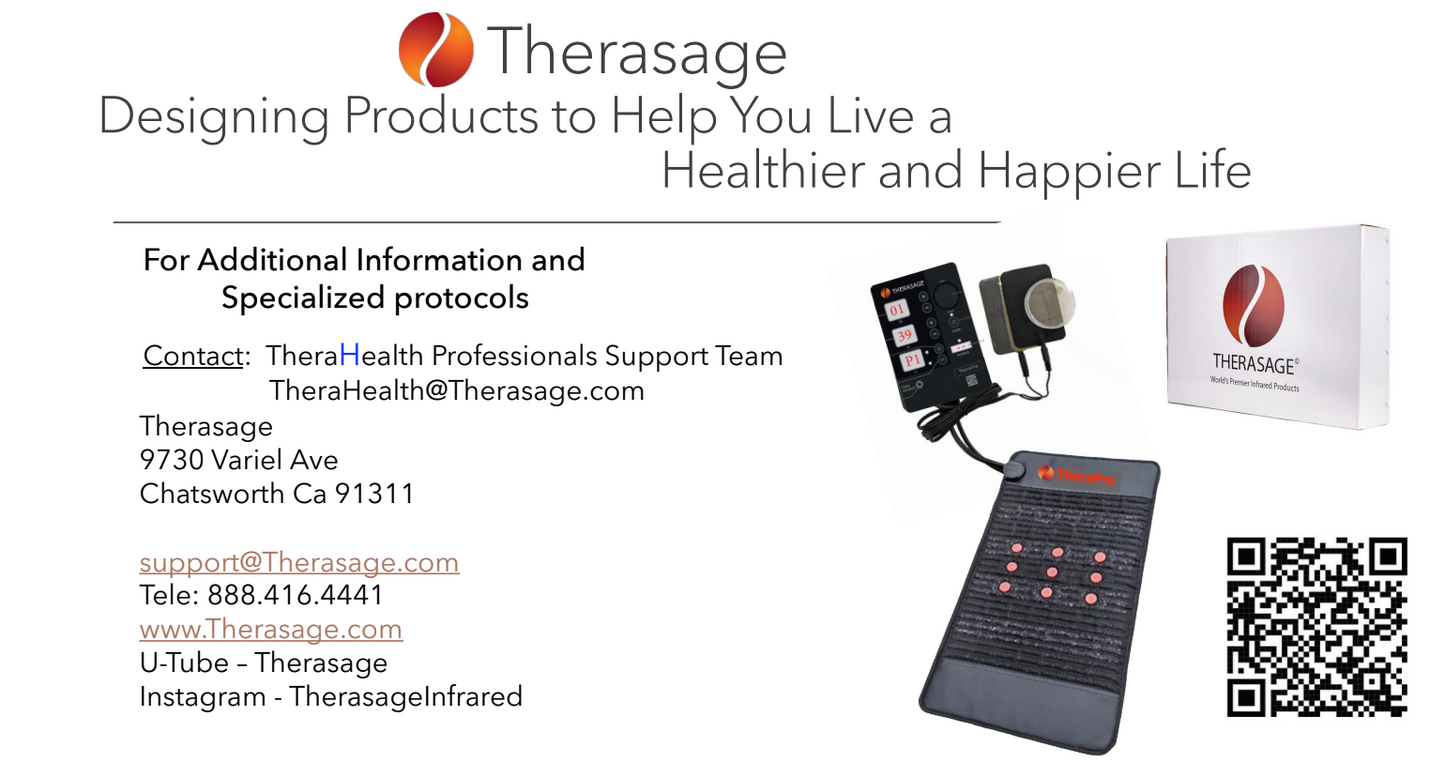 Therasage
Designing Products to Help You Live a Healthier and Happier Life

For Additional Information and Specialized protocols

Contact: TheraHealth Professionals Support Team
TheraHealth@Therasage.com
Therasage
9730 Variel Ave
Chatsworth Ca 91311

support@Therasage.com
Tele: 888.416.4441
www.Therasage.com
U-Tube – Therasage
Instagram - TherasageInfrared

THERASAGE
01
39
P1
TheraPro

THERASAGE©
World's Premier Infrared Products